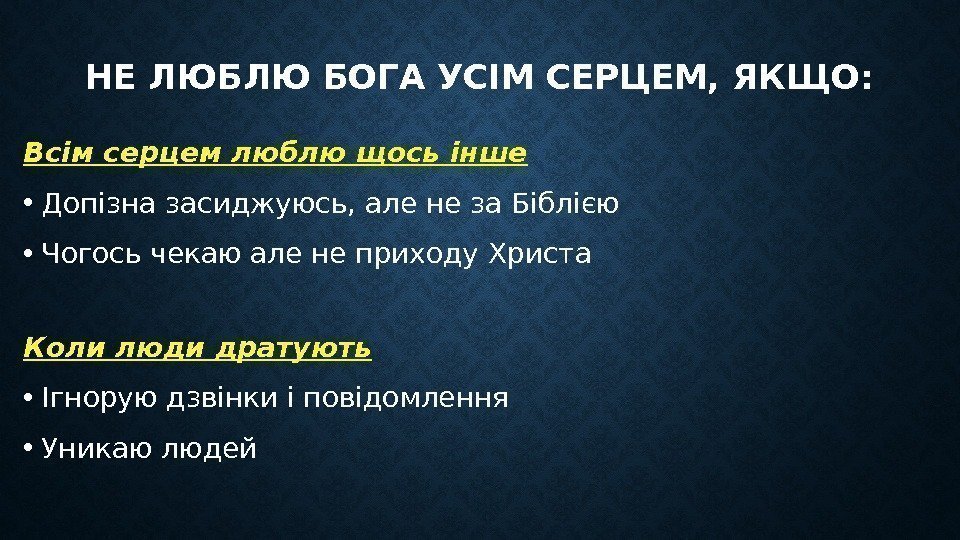 НЕ ЛЮБЛЮ БОГА УСІМ СЕРЦЕМ, ЯКЩО:

Всім серцем люблю щось інше

• Допізна засиджуюсь, але не за Біблією

• Чогось чекаю але не приходу Христа

Коли люди дратують

• Ігнорую дзвінки і повідомлення

• Уникаю людей